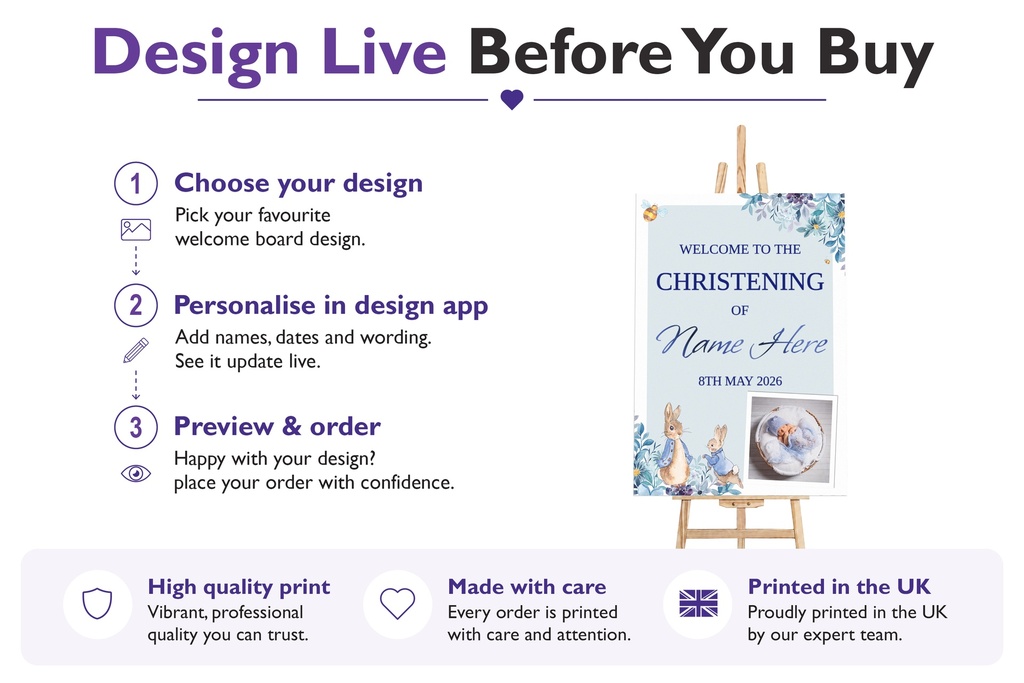 Design Live Before You Buy

1 Choose your design
Pick your favourite welcome board design.

2 Personalise in design app
Add names, dates and wording. See it update live.

3 Preview & order
Happy with your design? place your order with confidence.

WELCOME TO THE
CHRISTENING
OF
Name Here
8TH MAY 2026

High quality print
Vibrant, professional quality you can trust.

Made with care
Every order is printed with care and attention.

Printed in the UK
Proudly printed in the UK by our expert team.